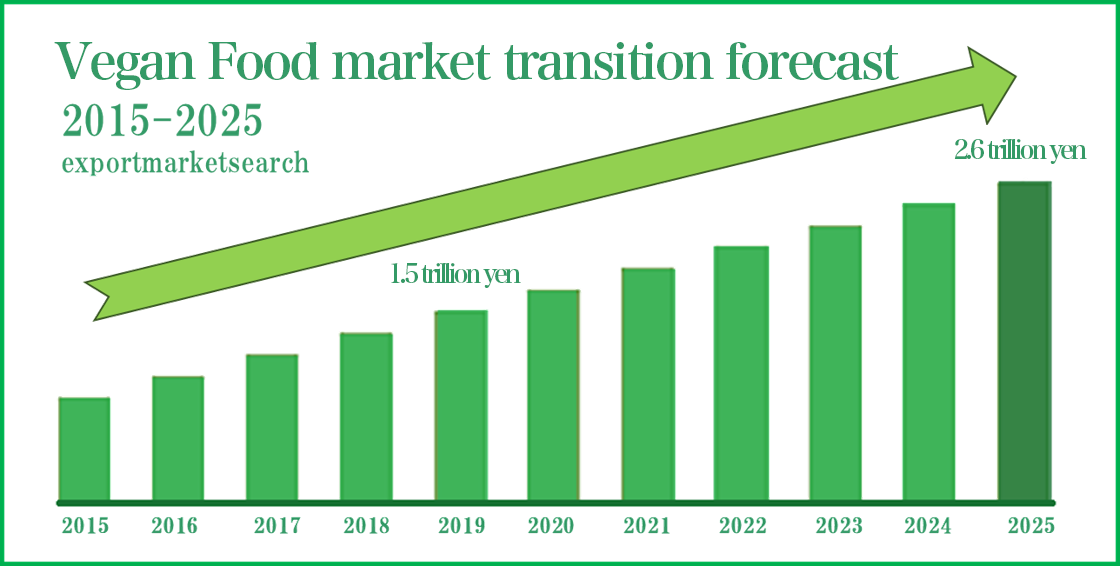 Vegan Food market transition forecast
2015-2025
exportmarketsearch

2.6 trillion yen

1.5 trillion yen

2015 2016 2017 2018 2019 2020 2021 2022 2023 2024 2025